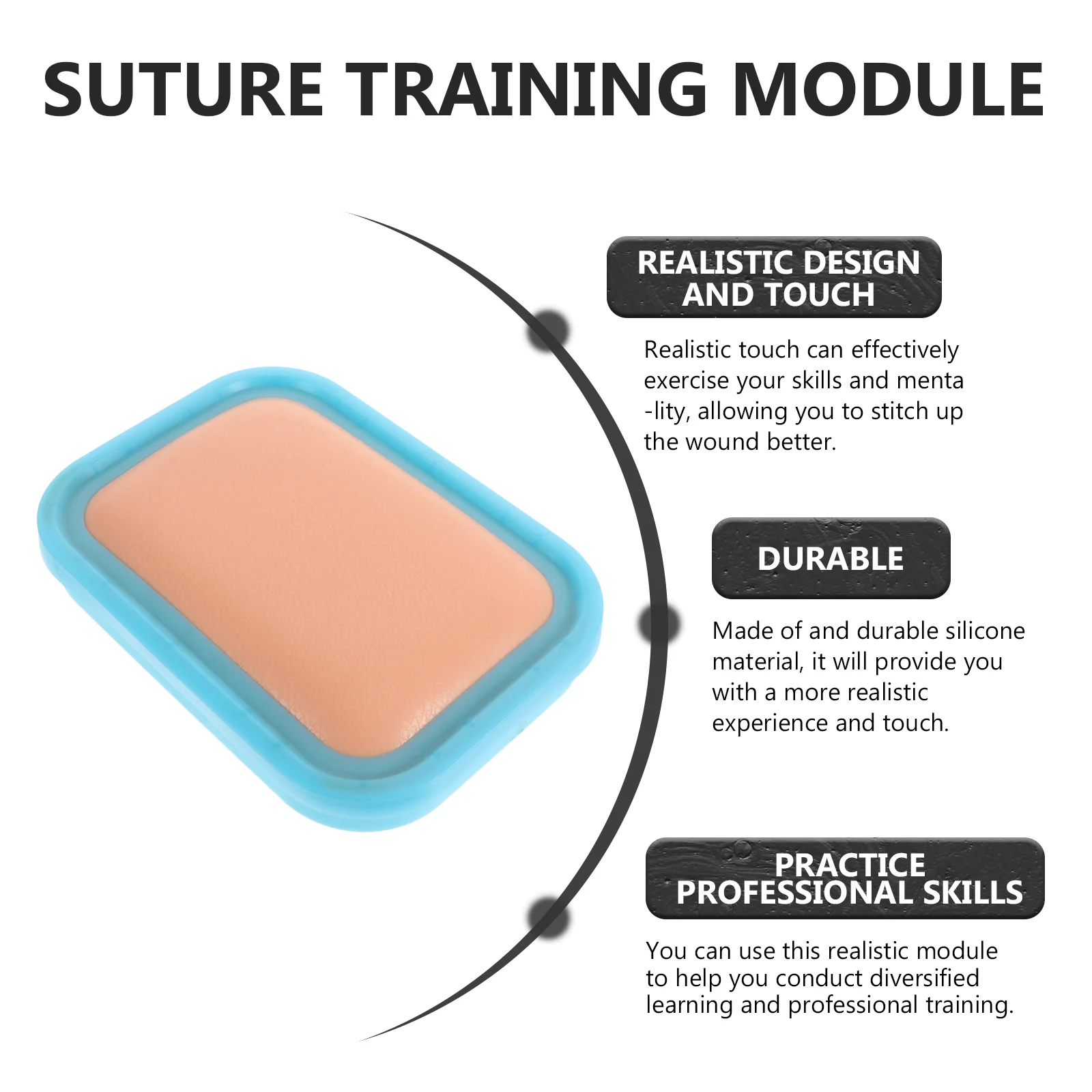 SUTURE TRAINING MODULE

REALISTIC DESIGN AND TOUCH

Realistic touch can effectively exercise your skills and menta -lity, allowing you to stitch up the wound better.

DURABLE

Made of and durable silicone material, it will provide you with a more realistic experience and touch.

PRACTICE PROFESSIONAL SKILLS

You can use this realistic module to help you conduct diversified learning and professional training.